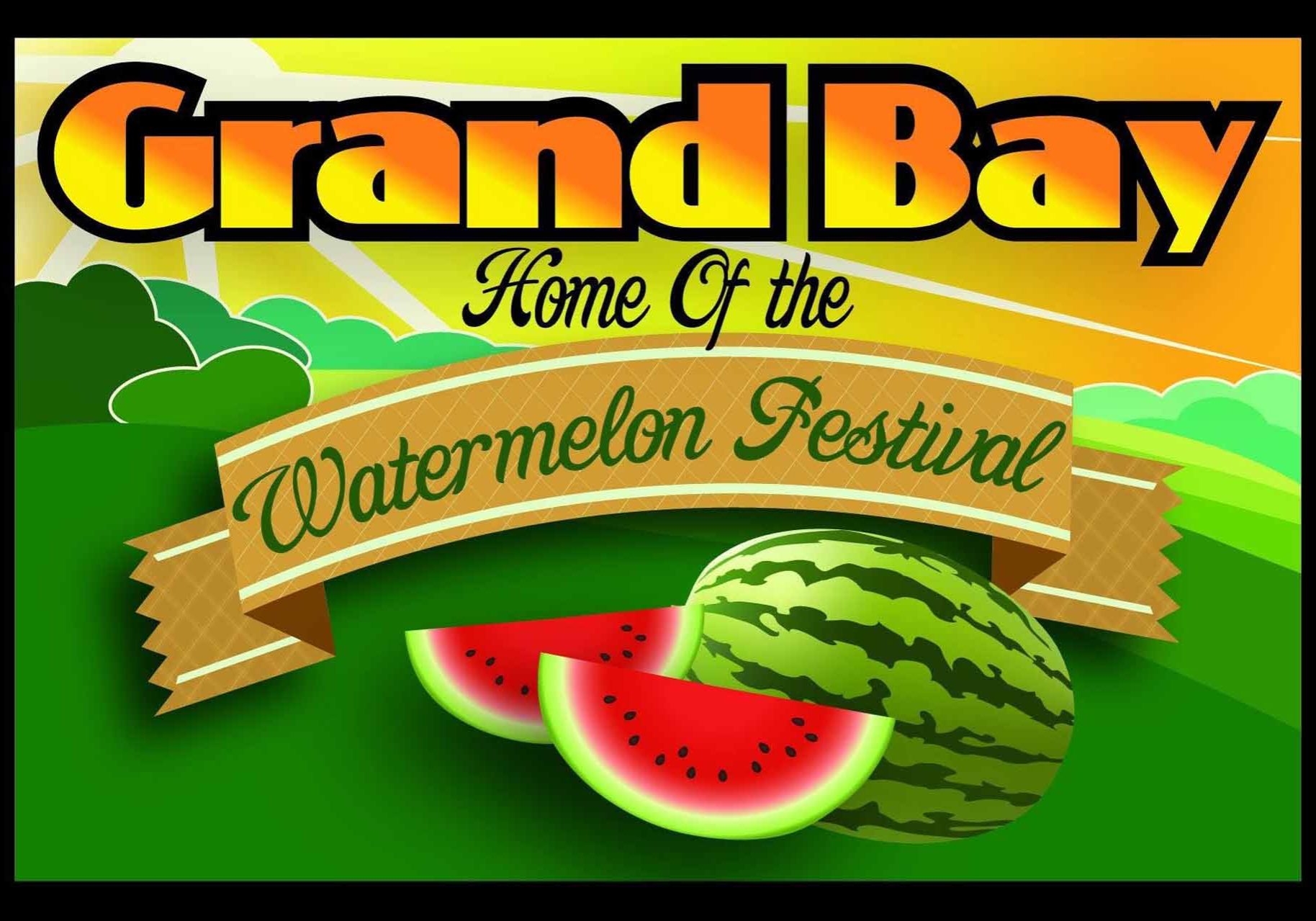 Grand Bay
Home Of the
Watermelon Festival